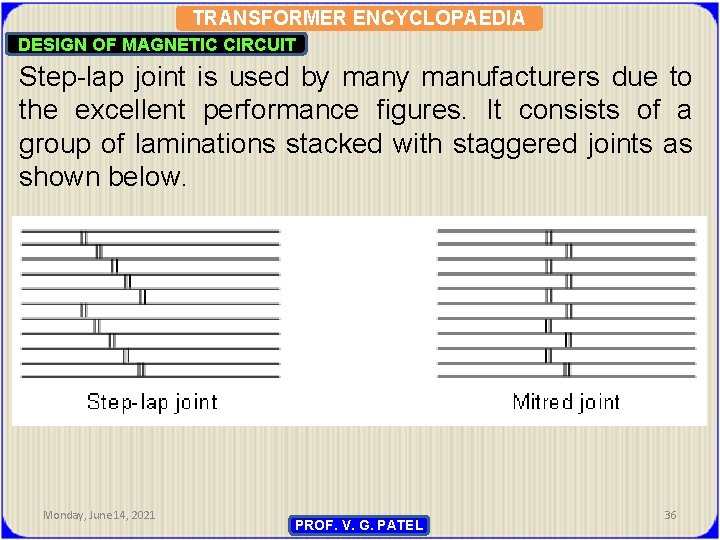 TRANSFORMER ENCYCLOPAEDIA

DESIGN OF MAGNETIC CIRCUIT

Step-lap joint is used by many manufacturers due to the excellent performance figures. It consists of a group of laminations stacked with staggered joints as shown below.

Step-lap joint

Mitred joint

Monday, June 14, 2021

PROF. V. G. PATEL

36